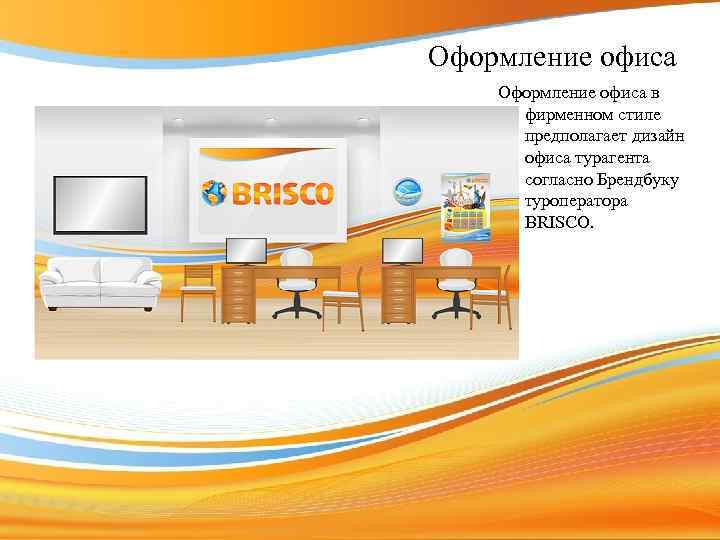 Оформление офиса

Оформление офиса в фирменном стиле предполагает дизайн офиса турагента согласно Брендбуку туроператора BRISCO.

BRISCO